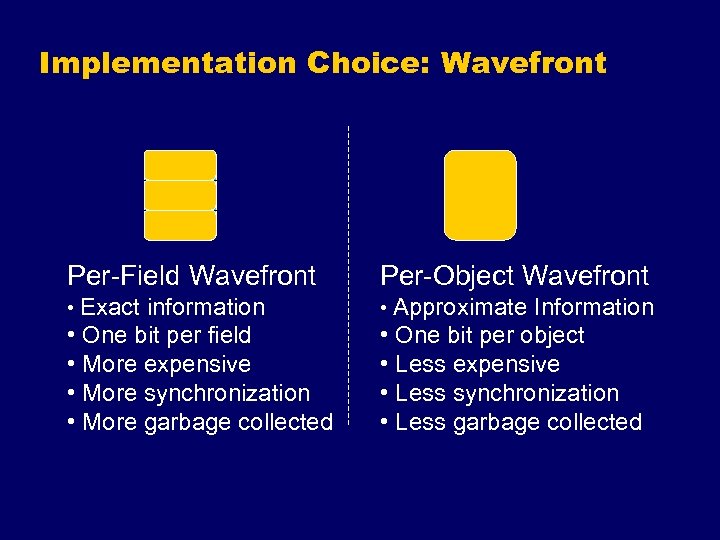 Implementation Choice: Wavefront

Per-Field Wavefront
• Exact information
• One bit per field
• More expensive
• More synchronization
• More garbage collected

Per-Object Wavefront
• Approximate Information
• One bit per object
• Less expensive
• Less synchronization
• Less garbage collected